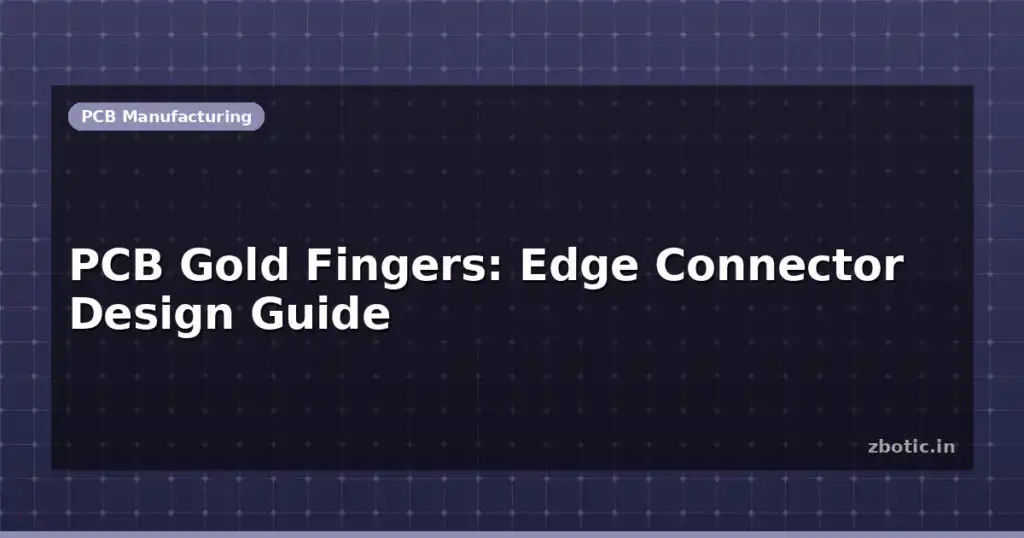 PCB Manufacturing

PCB Gold Fingers: Edge Connector Design Guide

zbotic.in